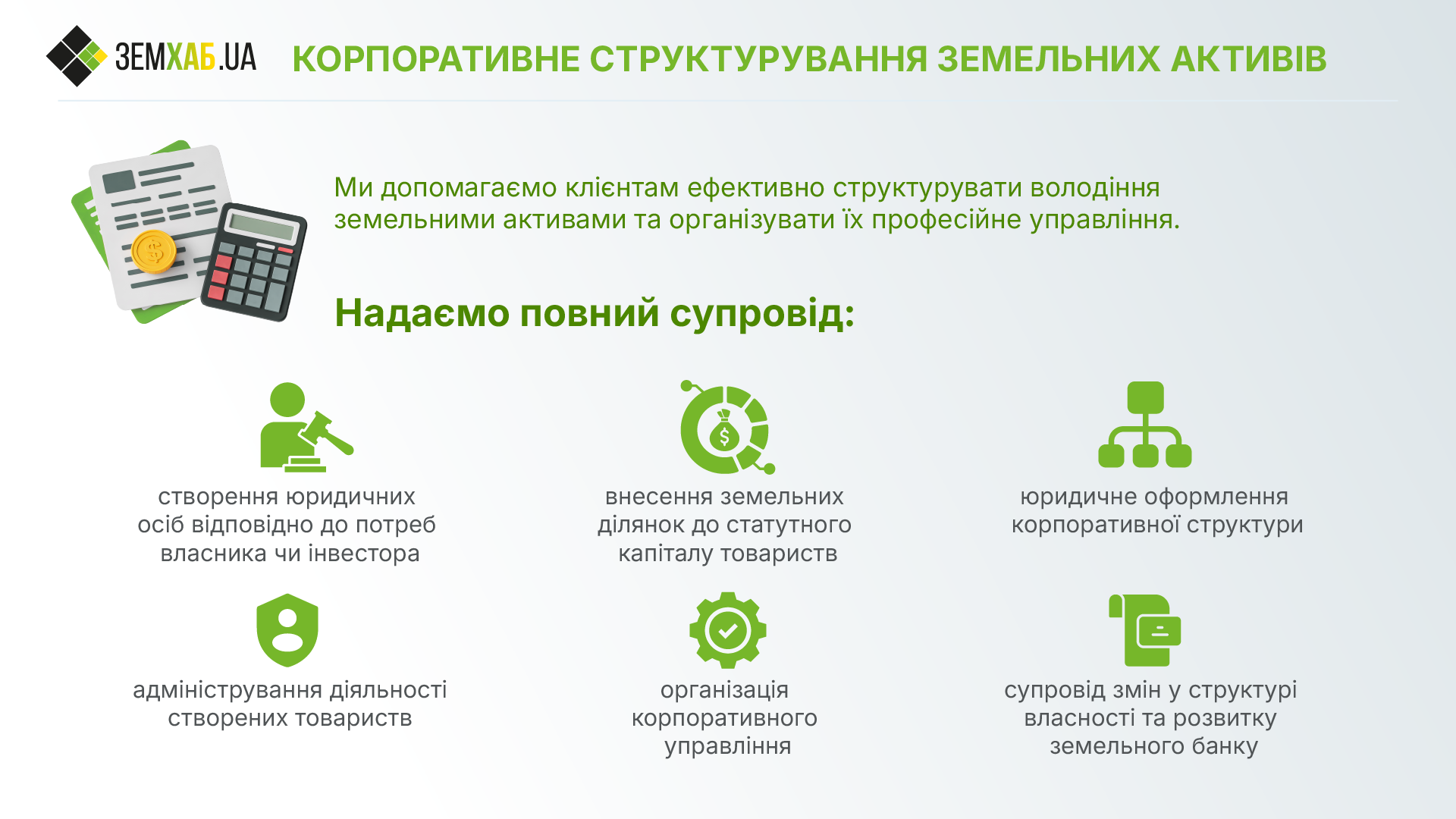 ЗЕМХАБ.UA

КОРПОРАТИВНЕ СТРУКТУРУВАННЯ ЗЕМЕЛЬНИХ АКТИВІВ

Ми допомагаємо клієнтам ефективно структурувати володіння земельними активами та організувати їх професійне управління.

Надаємо повний супровід:

створення юридичних осіб відповідно до потреб власника чи інвестора

внесення земельних ділянок до статутного капіталу товариств

юридичне оформлення корпоративної структури

адміністрування діяльності створених товариств

організація корпоративного управління

супровід змін у структурі власності та розвитку земельного банку